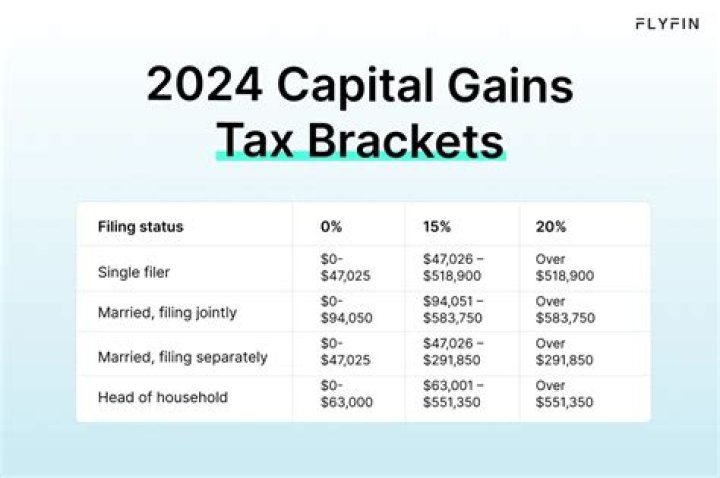 FLYFIN

2024 Capital Gains Tax Brackets

| Filing status | 0% | 15% | 20% |
|---|---|---|---|
| Single filer | \$0-\$47,025 | \$47,026 – \$518,900 | Over \$518,900 |
| Married, filing jointly | \$0-\$94,050 | \$94,051 – \$583,750 | Over \$583,750 |
| Married, filing separately | \$0-\$47,025 | \$47,026 – \$291,850 | Over \$291,850 |
| Head of household | \$0-\$63,000 | \$63,001 – \$551,350 | Over \$551,350 |